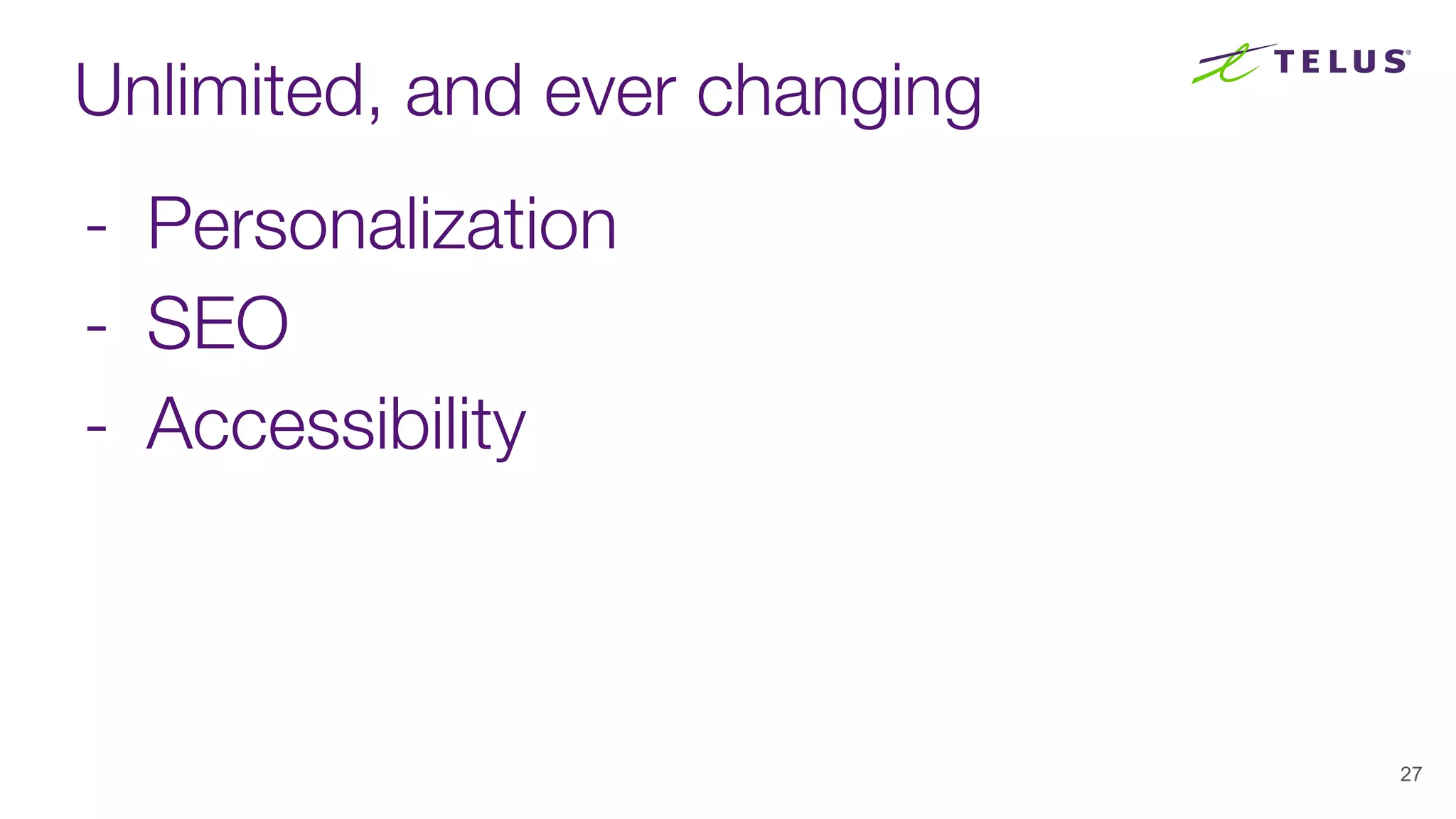 Unlimited, and ever changing

TELUS®

- Personalization
- SEO
- Accessibility

27